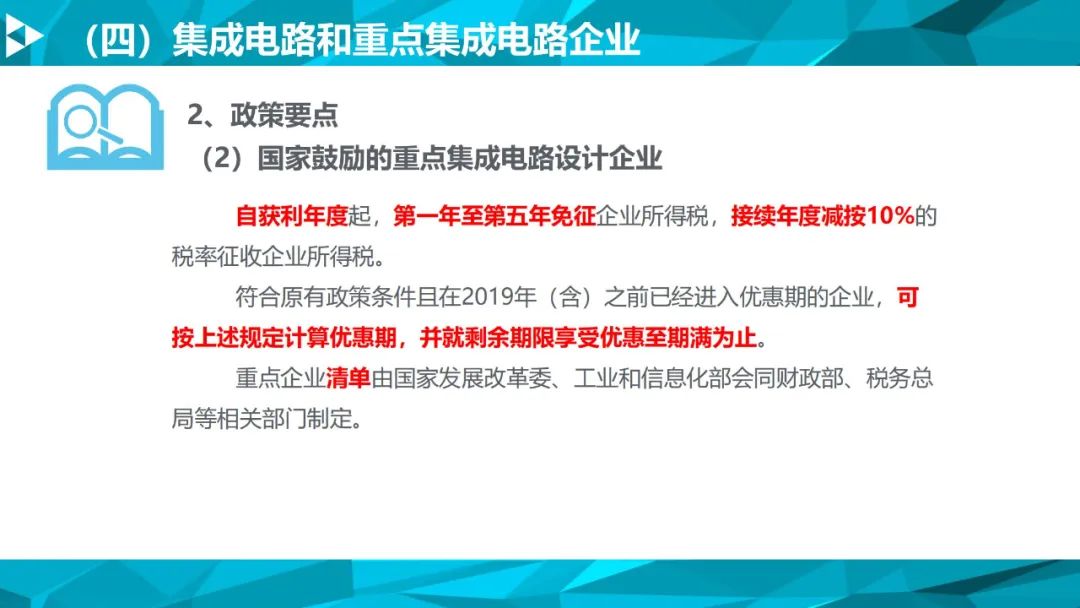 （四）集成电路和重点集成电路企业

2、政策要点

（2）国家鼓励的重点集成电路设计企业

自获利年度起，第一年至第五年免征企业所得税，接续年度减按10%的税率征收企业所得税。

符合原有政策条件且在2019年（含）之前已经进入优惠期的企业，可按上述规定计算优惠期，并就剩余期限享受优惠至期满为止。

重点企业清单由国家发展改革委、工业和信息化部会同财政部、税务总局等相关部门制定。